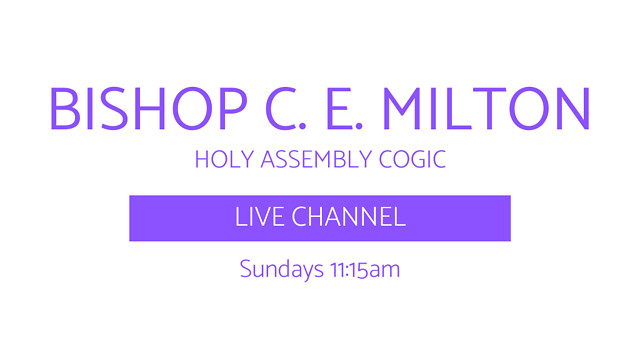 BISHOP C. E. MILTON

HOLY ASSEMBLY COGIC

LIVE CHANNEL

Sundays 11:15am